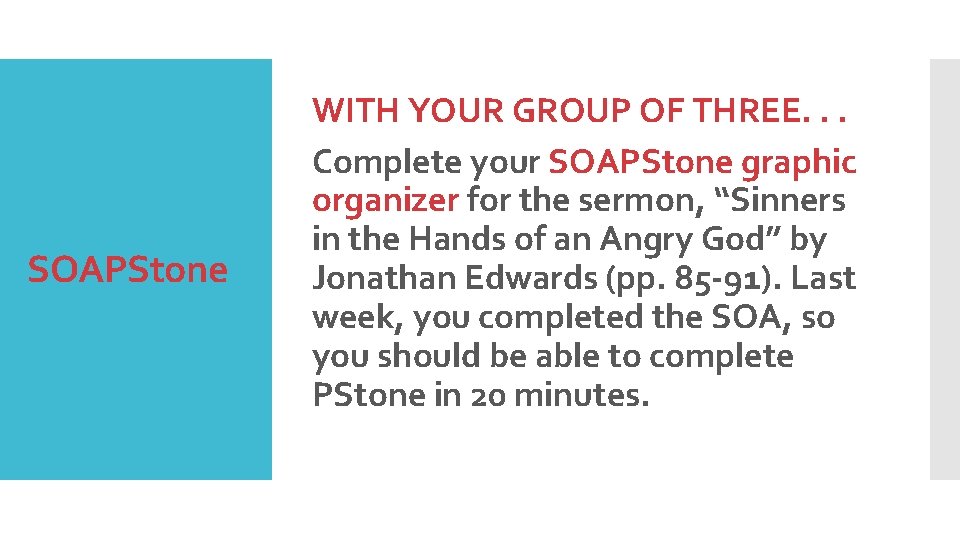 SOAPStone

WITH YOUR GROUP OF THREE. . .

Complete your SOAPStone graphic organizer for the sermon, “Sinners in the Hands of an Angry God” by Jonathan Edwards (pp. 85-91). Last week, you completed the SOA, so you should be able to complete PStone in 20 minutes.